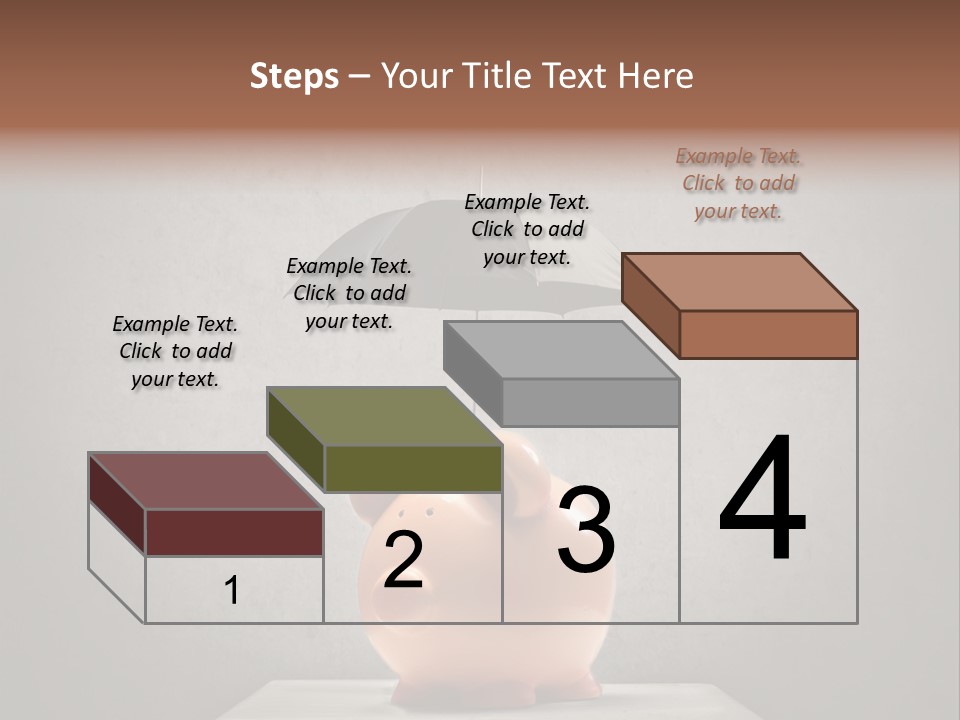 Steps – Your Title Text Here

Example Text. Click to add your text.

Example Text. Click to add your text.

Example Text. Click to add your text.

Example Text. Click to add your text.

1

2

3

4